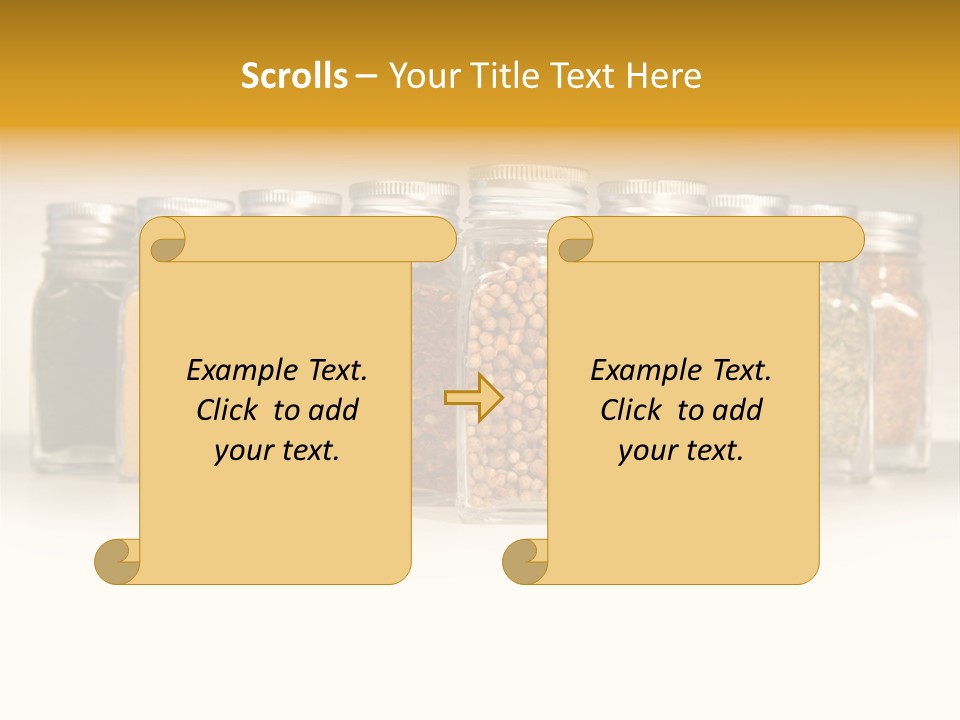 Scrolls – Your Title Text Here

Example Text. Click to add your text.

Example Text. Click to add your text.